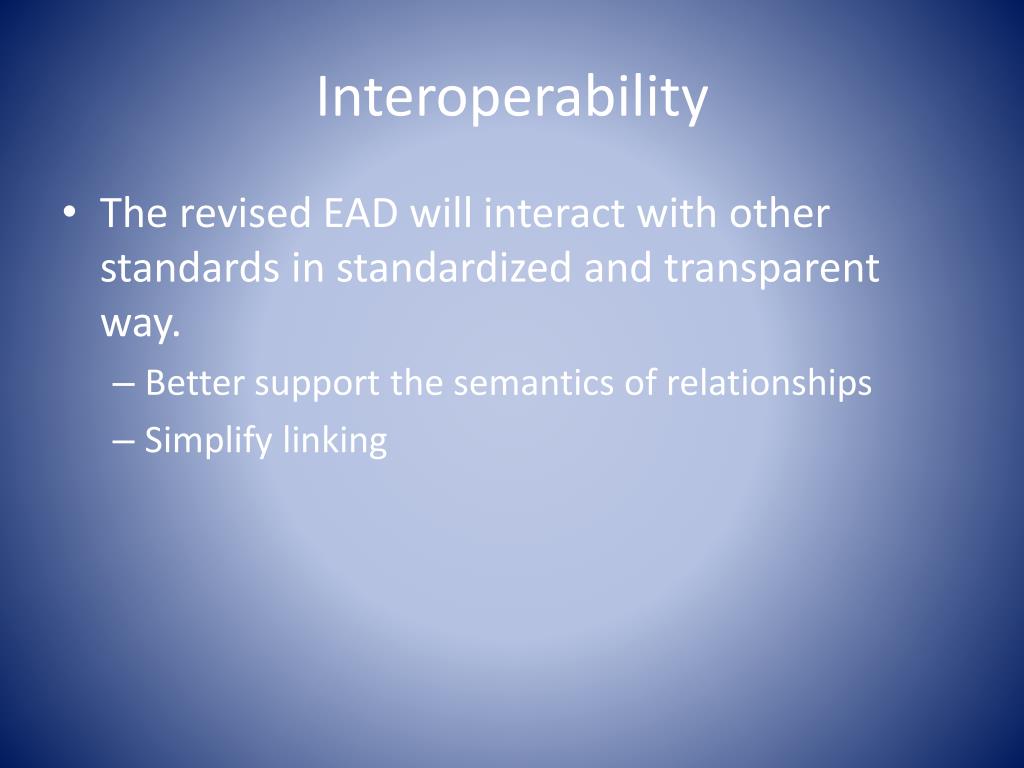 Interoperability

• The revised EAD will interact with other standards in standardized and transparent way.
– Better support the semantics of relationships
– Simplify linking